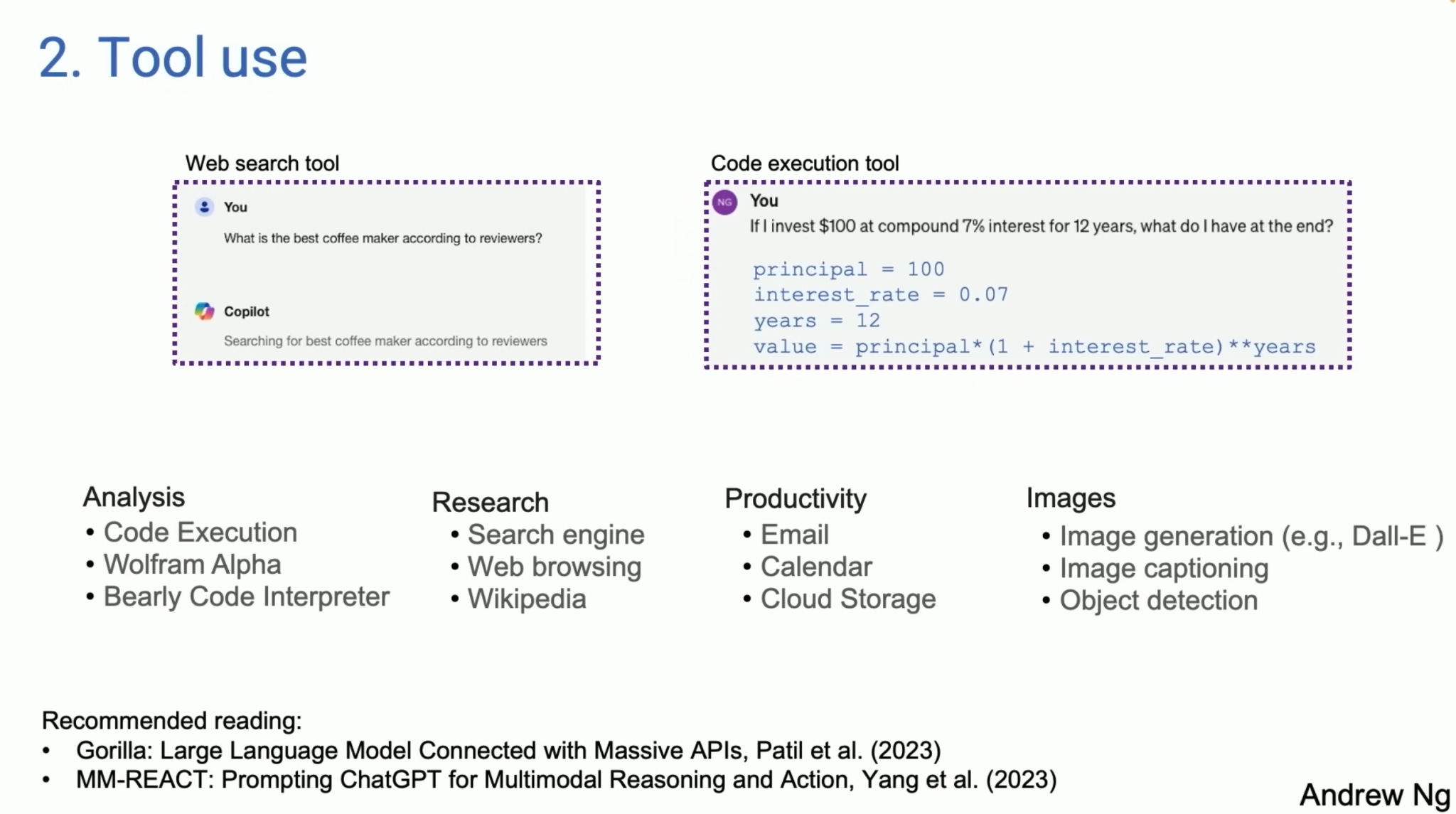 2. Tool use

Web search tool

You

What is the best coffee maker according to reviewers?

Copilot

Searching for best coffee maker according to reviewers

Code execution tool

NG You

If I invest \$100 at compound 7% interest for 12 years, what do I have at the end?

principal = 100
interest_rate = 0.07
years = 12
value = principal*(1 + interest_rate)**years

Analysis
• Code Execution
• Wolfram Alpha
• Bearly Code Interpreter

Research
• Search engine
• Web browsing
• Wikipedia

Productivity
• Email
• Calendar
• Cloud Storage

Images
• Image generation (e.g., Dall-E )
• Image captioning
• Object detection

Recommended reading:
• Gorilla: Large Language Model Connected with Massive APIs, Patil et al. (2023)
• MM-REACT: Prompting ChatGPT for Multimodal Reasoning and Action, Yang et al. (2023)

Andrew Ng